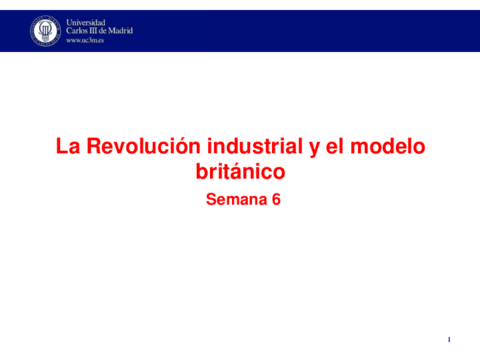 Universidad
Carlos III de Madrid
www.uc3m.es

La Revolución industrial y el modelo británico

Semana 6

1